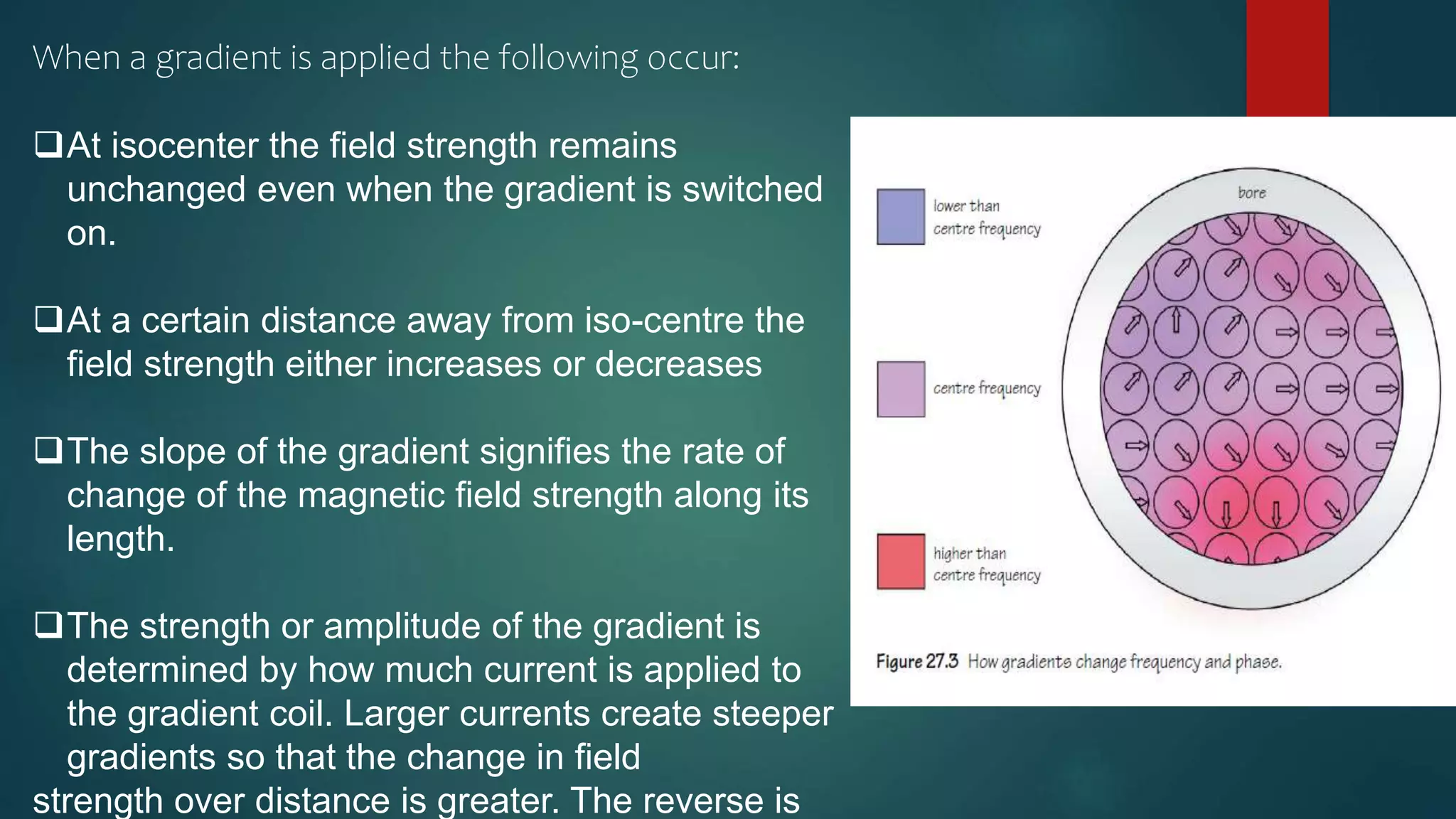 When a gradient is applied the following occur:

❑At isocenter the field strength remains unchanged even when the gradient is switched on.

❑At a certain distance away from iso-centre the field strength either increases or decreases

❑The slope of the gradient signifies the rate of change of the magnetic field strength along its length.

❑The strength or amplitude of the gradient is determined by how much current is applied to the gradient coil. Larger currents create steeper gradients so that the change in field strength over distance is greater. The reverse is

lower than centre frequency

centre frequency

higher than centre frequency

bore

Figure 27.3 How gradients change frequency and phase.